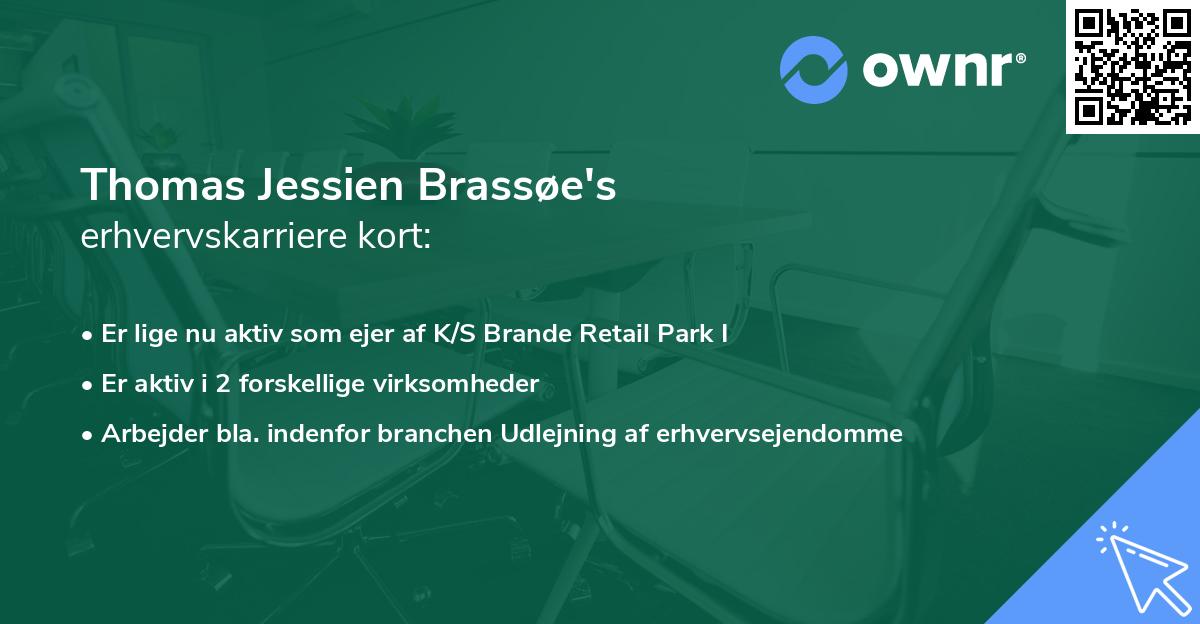 ownr®

Thomas Jessien Brassøe's
erhvervskarriere kort:

• Er lige nu aktiv som ejer af K/S Brande Retail Park I
• Er aktiv i 2 forskellige virksomheder
• Arbejder bla. indenfor branchen Udlejning af erhvervsejendomme